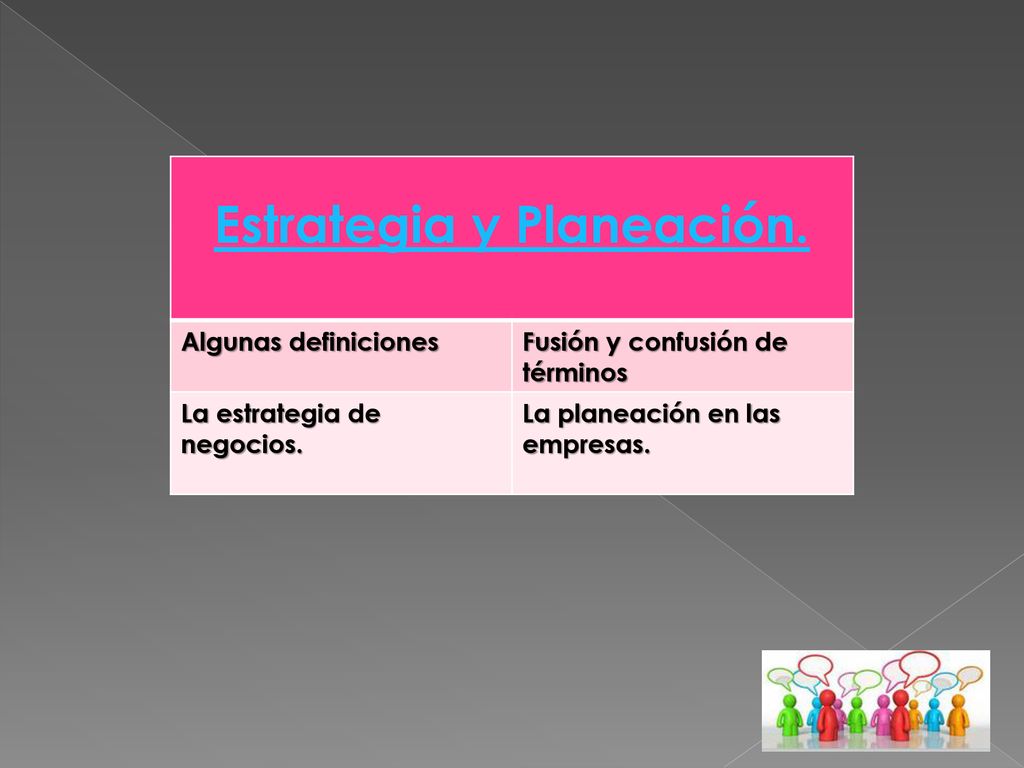 | Estrategia y Planeación. | |
|---|---|
| Algunas definiciones | Fusión y confusión de términos |
| La estrategia de negocios. | La planeación en las empresas. |